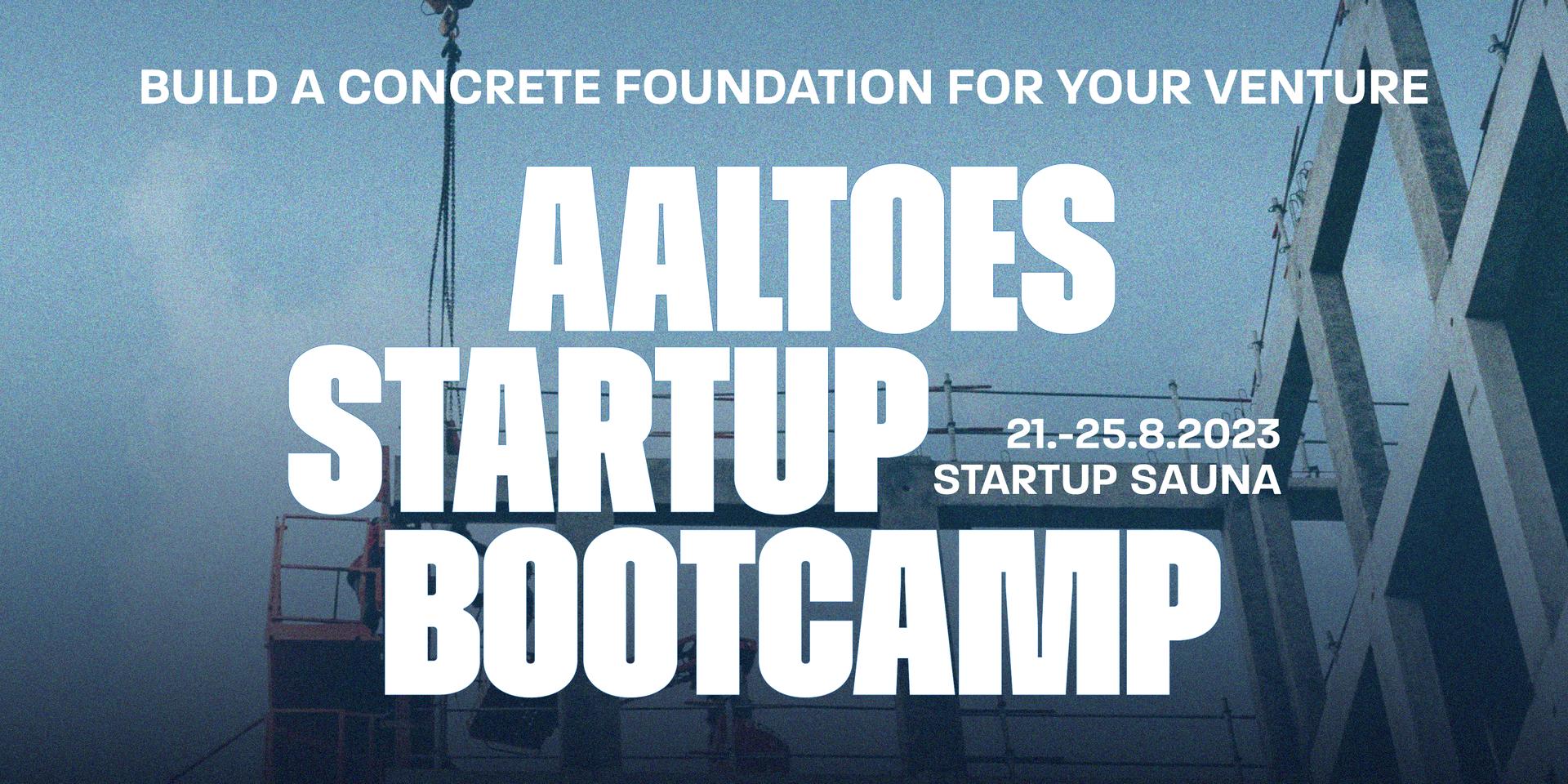 BUILD A CONCRETE FOUNDATION FOR YOUR VENTURE

AALTOES STARTUP BOOTCAMP

21.-25.8.2023
STARTUP SAUNA